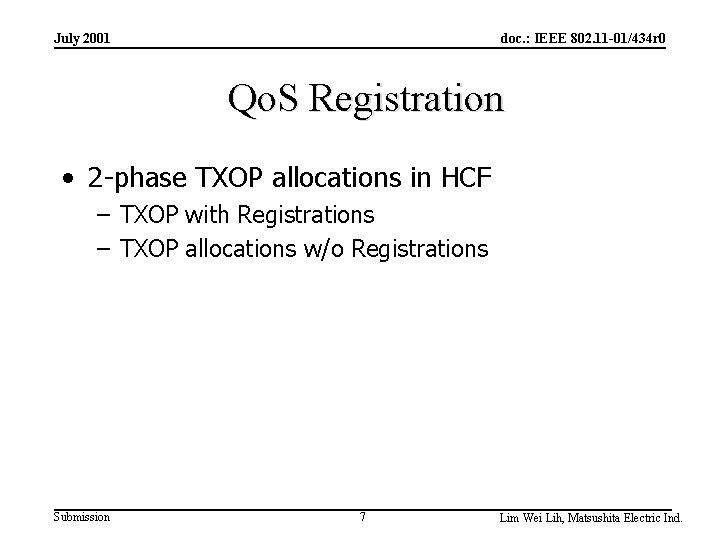 July 2001

doc.: IEEE 802.11-01/434r0

QoS Registration

• 2-phase TXOP allocations in HCF
  – TXOP with Registrations
  – TXOP allocations w/o Registrations

Submission

7

Lim Wei Lih, Matsushita Electric Ind.